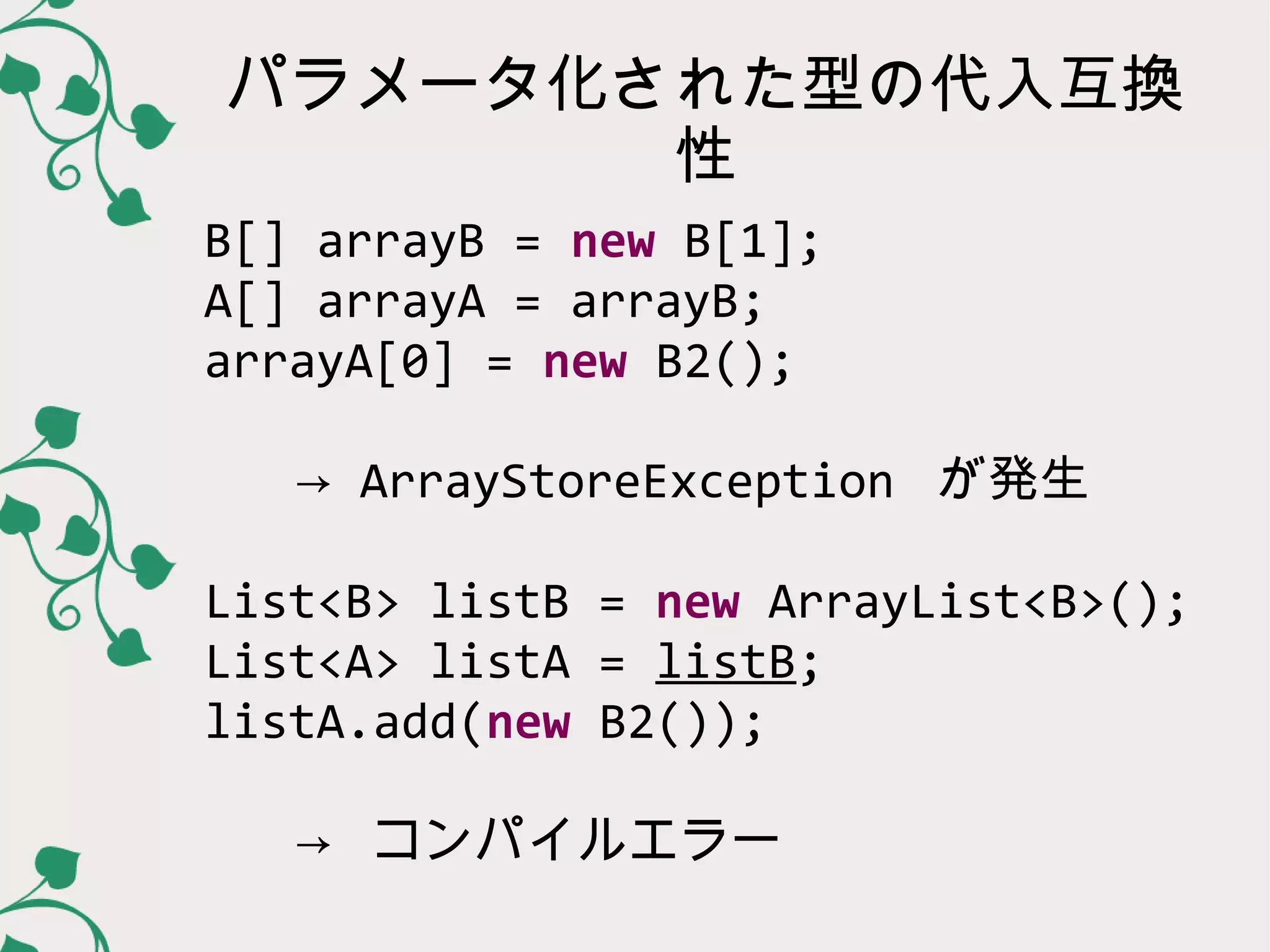 パラメータ化された型の代入互換性

B[] arrayB = new B[1];
A[] arrayA = arrayB;
arrayA[0] = new B2();

→ ArrayStoreException が発生

List<B> listB = new ArrayList<B>();
List<A> listA = listB;
listA.add(new B2());

→ コンパイルエラー